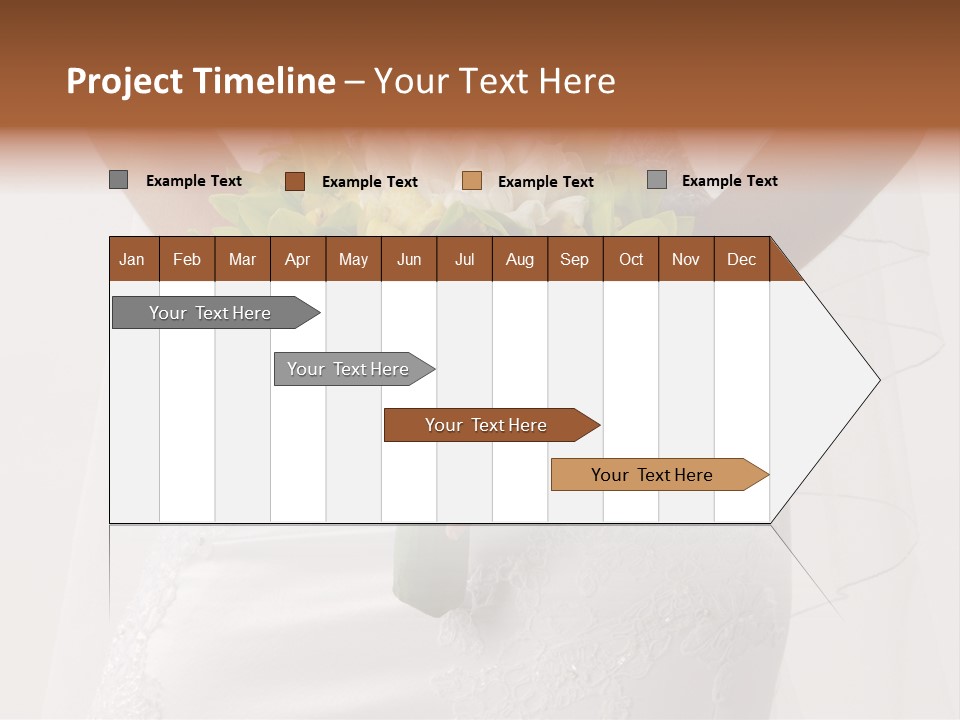 Project Timeline – Your Text Here

Example Text
Example Text
Example Text
Example Text

| Jan | Feb | Mar | Apr | May | Jun | Jul | Aug | Sep | Oct | Nov | Dec |
|---|---|---|---|---|---|---|---|---|---|---|---|

Your Text Here

Your Text Here

Your Text Here

Your Text Here